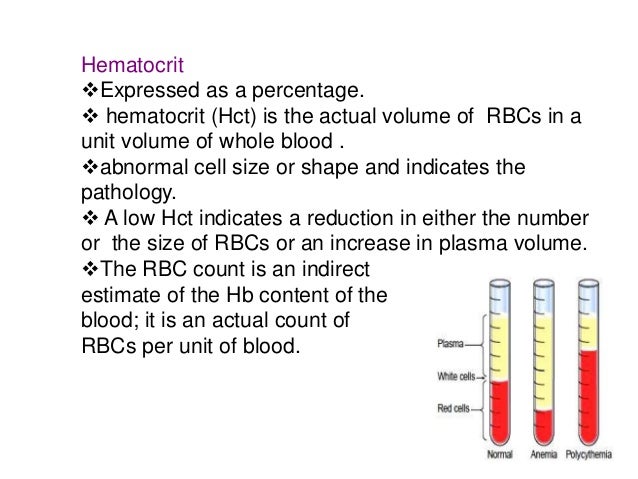 Hematocrit
❖Expressed as a percentage.
❖ hematocrit (Hct) is the actual volume of RBCs in a unit volume of whole blood .
❖abnormal cell size or shape and indicates the pathology.
❖ A low Hct indicates a reduction in either the number or the size of RBCs or an increase in plasma volume.
❖The RBC count is an indirect estimate of the Hb content of the blood; it is an actual count of RBCs per unit of blood.

Plasma
White cells
Red cells
Normal
Anemia
Polycythemia